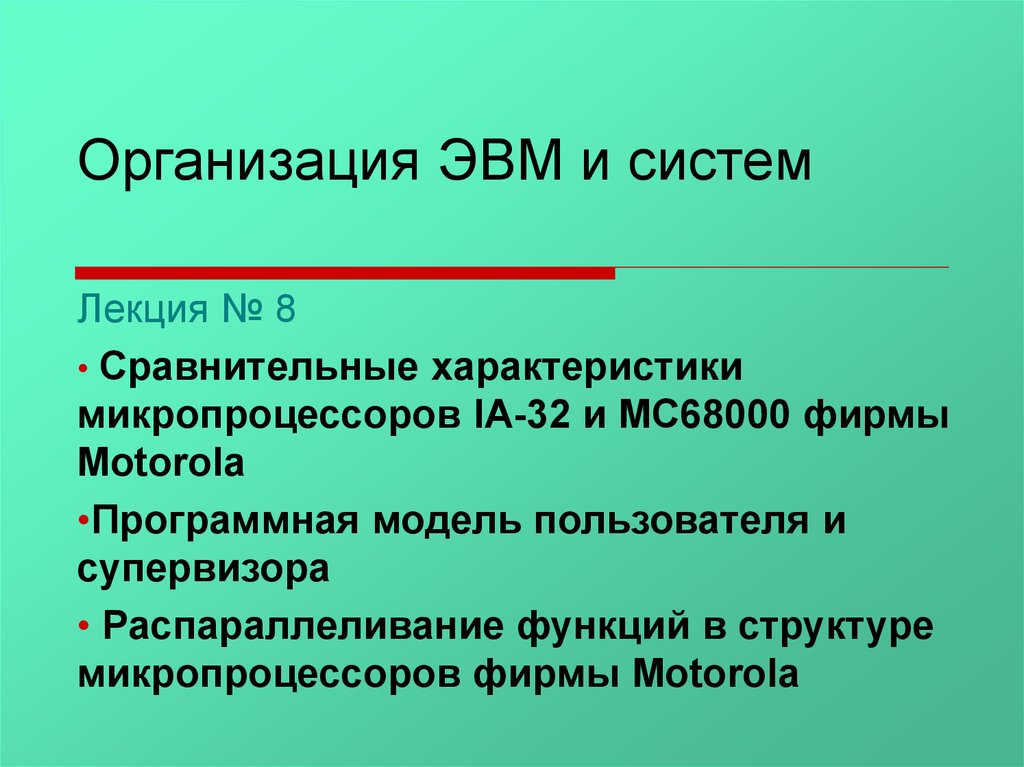 Организация ЭВМ и систем

Лекция № 8

• Сравнительные характеристики микропроцессоров IA-32 и MC68000 фирмы Motorola

•Программная модель пользователя и супервизора

• Распараллеливание функций в структуре микропроцессоров фирмы Motorola